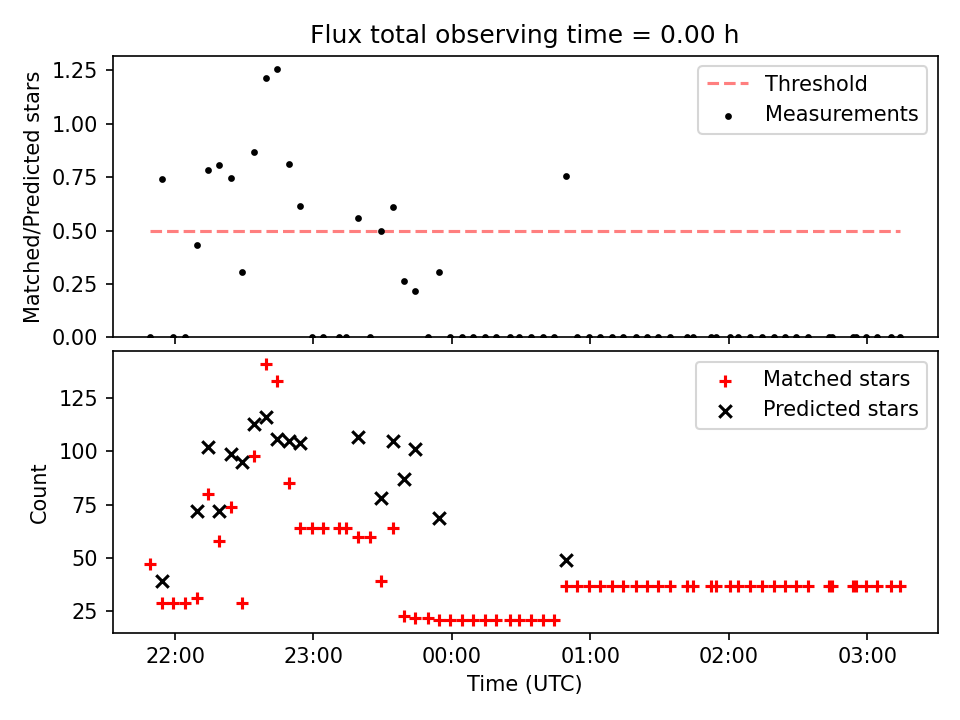 Flux total observing time = 0.00 h

Matched/Predicted stars

1.25
1.00
0.75
0.50
0.25
0.00

Threshold
Measurements

Count

125
100
75
50
25

Matched stars
Predicted stars

22:00
23:00
00:00
01:00
02:00
03:00

Time (UTC)